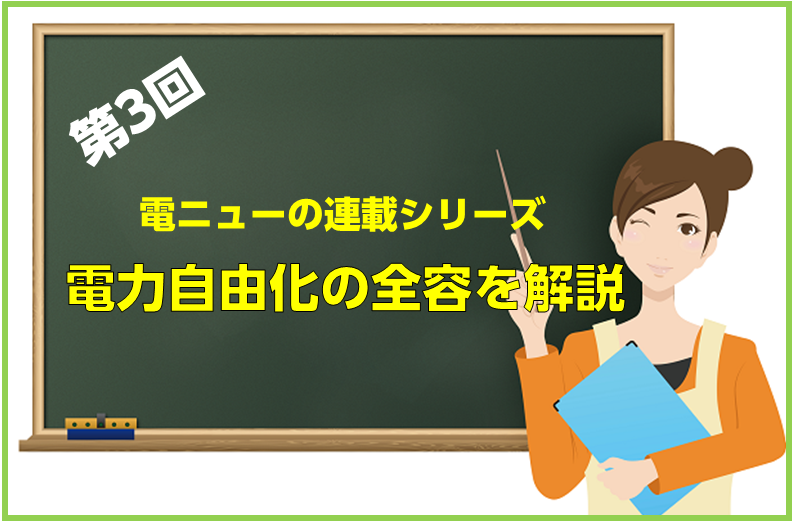 第3回

電ニューの連載シリーズ

電力自由化の全容を解説